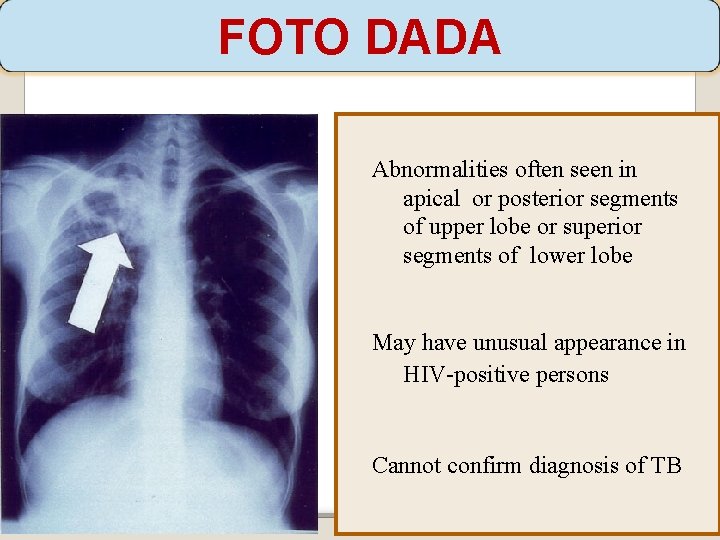 FOTO DADA

Abnormalities often seen in apical or posterior segments of upper lobe or superior segments of lower lobe

May have unusual appearance in HIV-positive persons

Cannot confirm diagnosis of TB